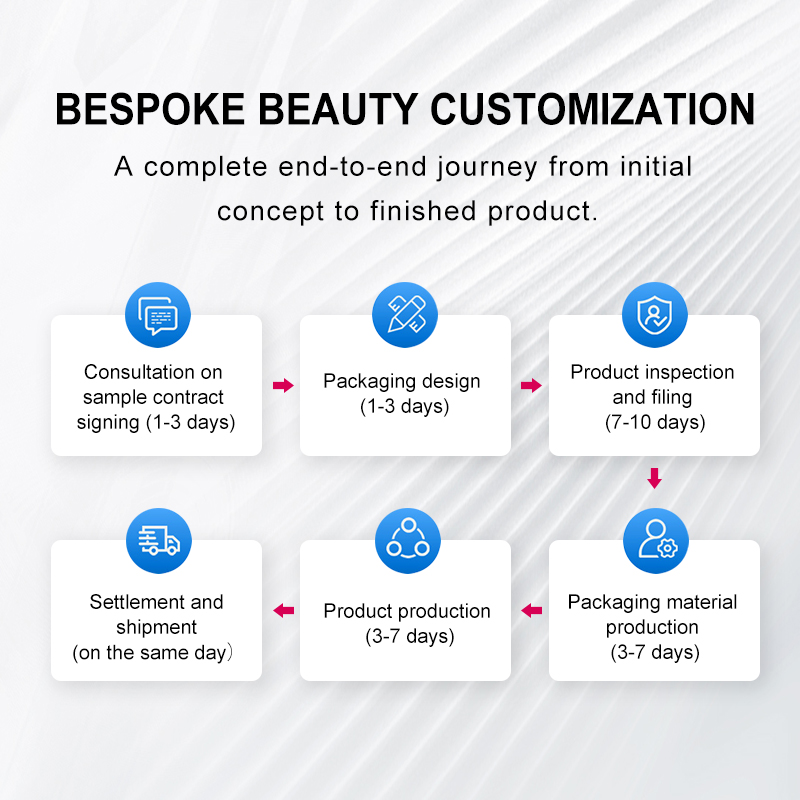 BESPOKE BEAUTY CUSTOMIZATION

A complete end-to-end journey from initial concept to finished product.

Consultation on sample contract signing (1-3 days)

Packaging design (1-3 days)

Product inspection and filing (7-10 days)

Packaging material production (3-7 days)

Product production (3-7 days)

Settlement and shipment (on the same day）